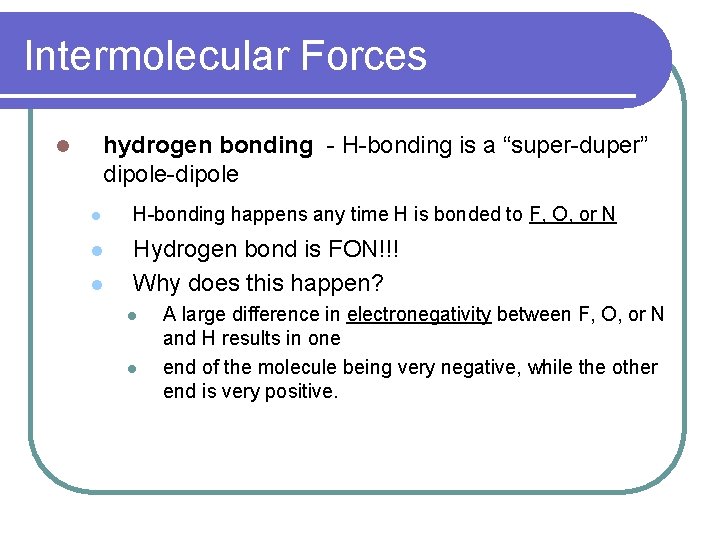 Intermolecular Forces

hydrogen bonding - H-bonding is a “super-duper” dipole-dipole

H-bonding happens any time H is bonded to F, O, or N

Hydrogen bond is FON!!!

Why does this happen?

A large difference in electronegativity between F, O, or N and H results in one

end of the molecule being very negative, while the other end is very positive.